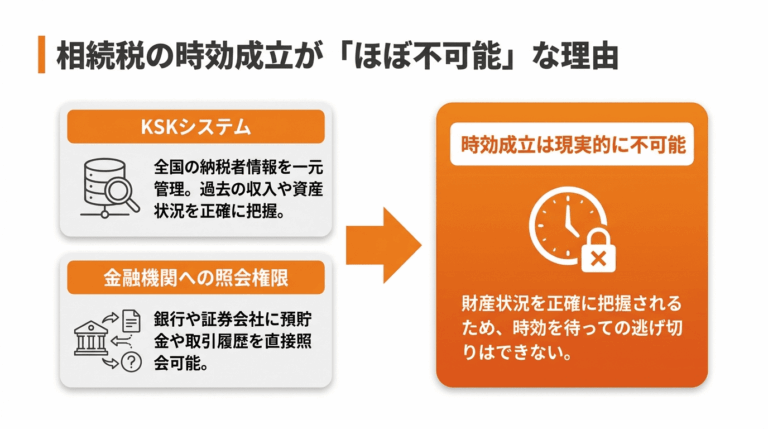 相続税の時効成立が「ほぼ不可能」な理由

KSKシステム

全国の納税者情報を一元管理。過去の収入や資産状況を正確に把握。

金融機関への照会権限

銀行や証券会社に預貯金や取引履歴を直接照会可能。

時効成立は現実的に不可能

財産状況を正確に把握されるため、時効を待っての逃げ切りはできない。